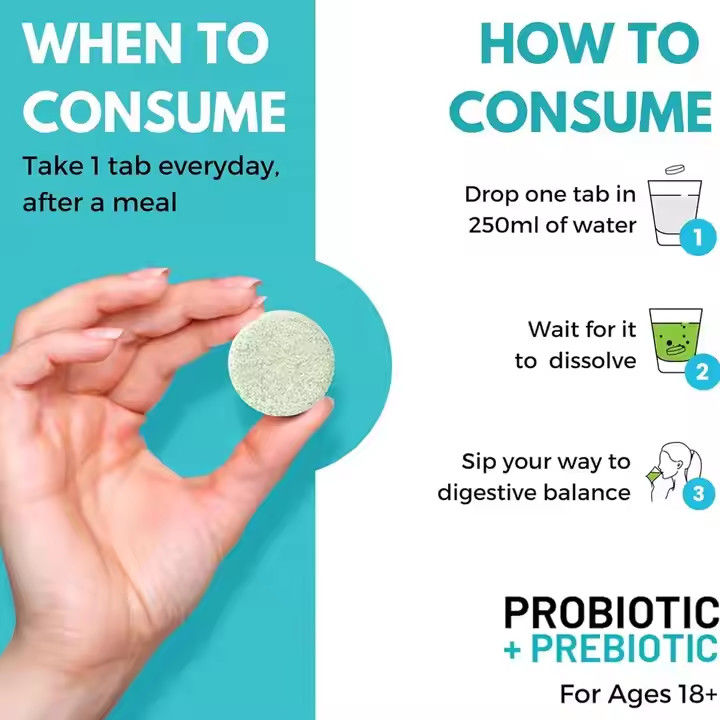 WHEN TO CONSUME

Take 1 tab everyday, after a meal

HOW TO CONSUME

Drop one tab in 250ml of water

1

Wait for it to dissolve

2

Sip your way to digestive balance

3

PROBIOTIC + PREBIOTIC

For Ages 18+